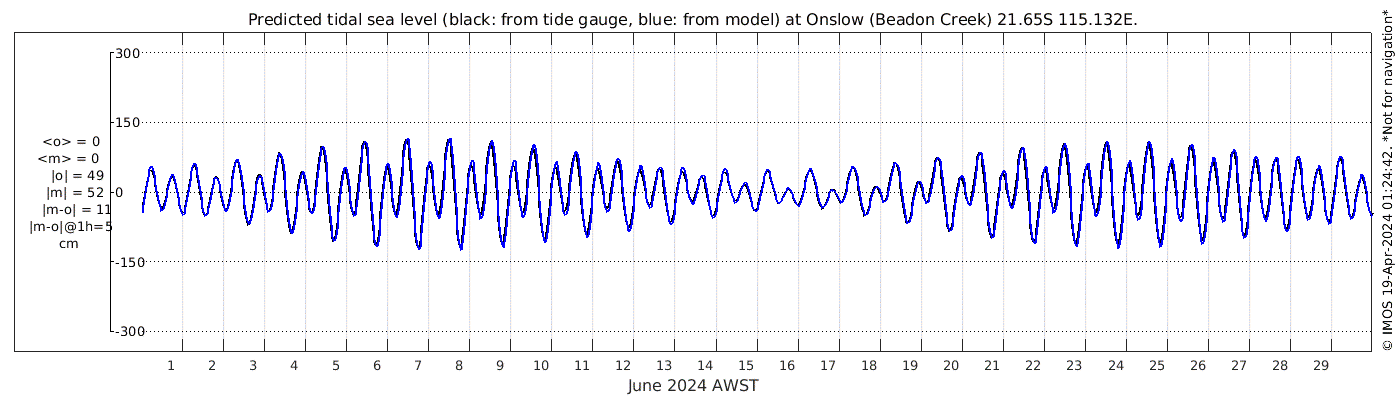 Predicted tidal sea level (black: from tide gauge, blue: from model) at Onslow (Beadon Creek) 21.65S 115.132E.

300
150
0
-150
-300

<o> = 0
<m> = 0
|o| = 49
|m| = 52
|m-o| = 11
|m-o|@1h=5
cm

1 2 3 4 5 6 7 8 9 10 11 12 13 14 15 16 17 18 19 20 21 22 23 24 25 26 27 28 29

June 2024 AWST

© IMOS 19-Apr-2024 01:24:42. *Not for navigation*